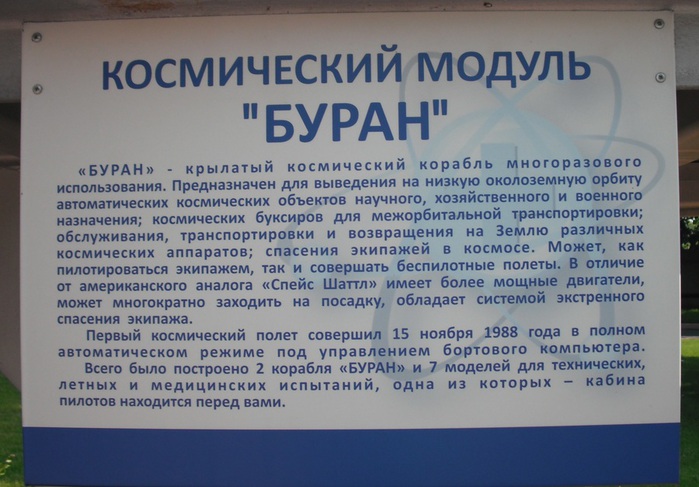 КОСМИЧЕСКИЙ МОДУЛЬ
"БУРАН"

«БУРАН» - крылатый космический корабль многоразового использования. Предназначен для выведения на низкую околоземную орбиту автоматических космических объектов научного, хозяйственного и военного назначения; космических буксиров для межорбитальной транспортировки; обслуживания, транспортировки и возвращения на Землю различных космических аппаратов; спасения экипажей в космосе. Может, как пилотироваться экипажем, так и совершать беспилотные полеты. В отличие от американского аналога «Спейс Шаттл» имеет более мощные двигатели, может многократно заходить на посадку, обладает системой экстренного спасения экипажа.

Первый космический полет совершил 15 ноября 1988 года в полном автоматическом режиме под управлением бортового компьютера.

Всего было построено 2 корабля «БУРАН» и 7 моделей для технических, летных и медицинских испытаний, одна из которых – кабина пилотов находится перед вами.